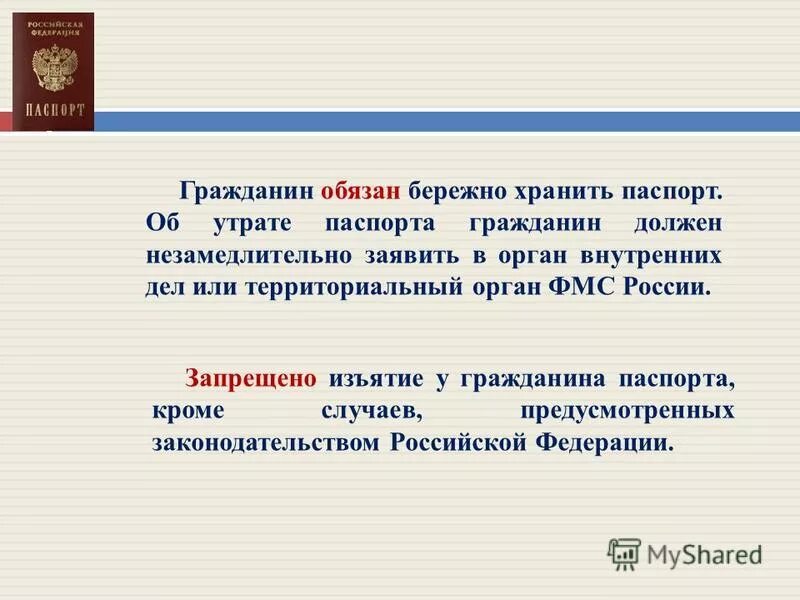 РОССИЙСКАЯ ФЕДЕРАЦИЯ
ПАСПОРТ

Гражданин обязан бережно хранить паспорт. Об утрате паспорта гражданин должен незамедлительно заявить в орган внутренних дел или территориальный орган ФМС России.

Запрещено изъятие у гражданина паспорта, кроме случаев, предусмотренных законодательством Российской Федерации.

MyShared